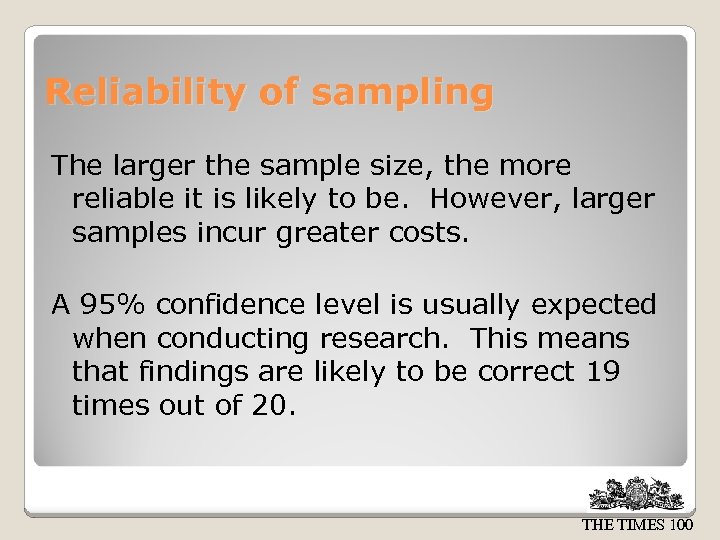 Reliability of sampling

The larger the sample size, the more reliable it is likely to be.  However, larger samples incur greater costs.

A 95% confidence level is usually expected when conducting research.  This means that findings are likely to be correct 19 times out of 20.

THE TIMES 100